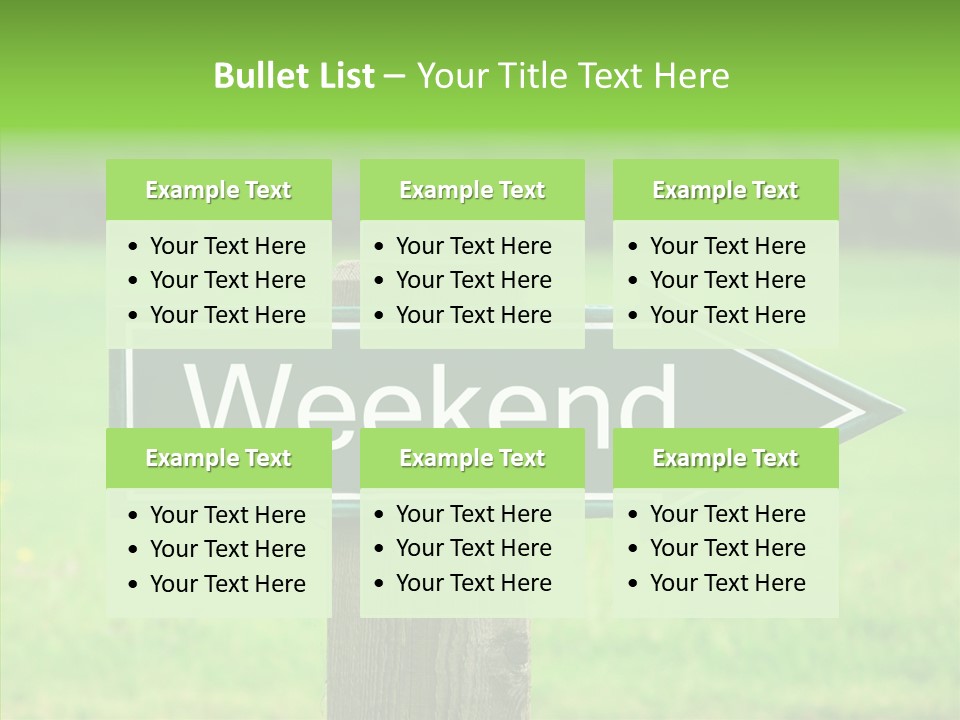 Bullet List – Your Title Text Here

Example Text
• Your Text Here
• Your Text Here
• Your Text Here

Example Text
• Your Text Here
• Your Text Here
• Your Text Here

Example Text
• Your Text Here
• Your Text Here
• Your Text Here

Weekend

Example Text
• Your Text Here
• Your Text Here
• Your Text Here

Example Text
• Your Text Here
• Your Text Here
• Your Text Here

Example Text
• Your Text Here
• Your Text Here
• Your Text Here